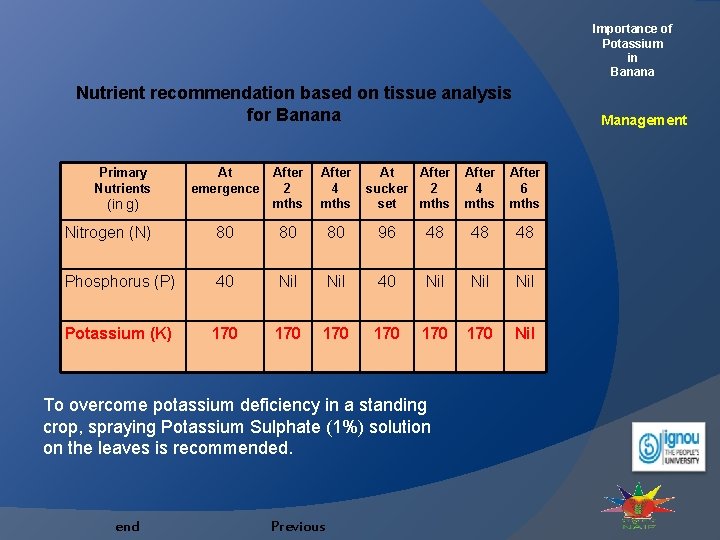 Importance of Potassium in Banana

Management

Nutrient recommendation based on tissue analysis for Banana

| Primary Nutrients (in g) | At emergence | After 2 mths | After 4 mths | At sucker set | After 2 mths | After 4 mths | After 6 mths |
|---|---|---|---|---|---|---|---|
| Nitrogen (N) | 80 | 80 | 80 | 96 | 48 | 48 | 48 |
| Phosphorus (P) | 40 | Nil | Nil | 40 | Nil | Nil | Nil |
| Potassium (K) | 170 | 170 | 170 | 170 | 170 | 170 | Nil |

To overcome potassium deficiency in a standing crop, spraying Potassium Sulphate (1%) solution on the leaves is recommended.

ignou THE PEOPLE'S UNIVERSITY

NAIP

end

Previous